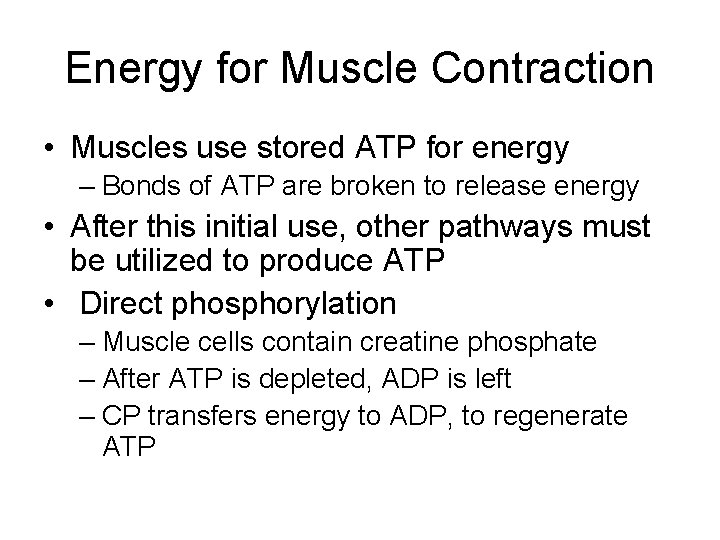 Energy for Muscle Contraction

• Muscles use stored ATP for energy
– Bonds of ATP are broken to release energy

• After this initial use, other pathways must be utilized to produce ATP

• Direct phosphorylation
– Muscle cells contain creatine phosphate
– After ATP is depleted, ADP is left
– CP transfers energy to ADP, to regenerate ATP